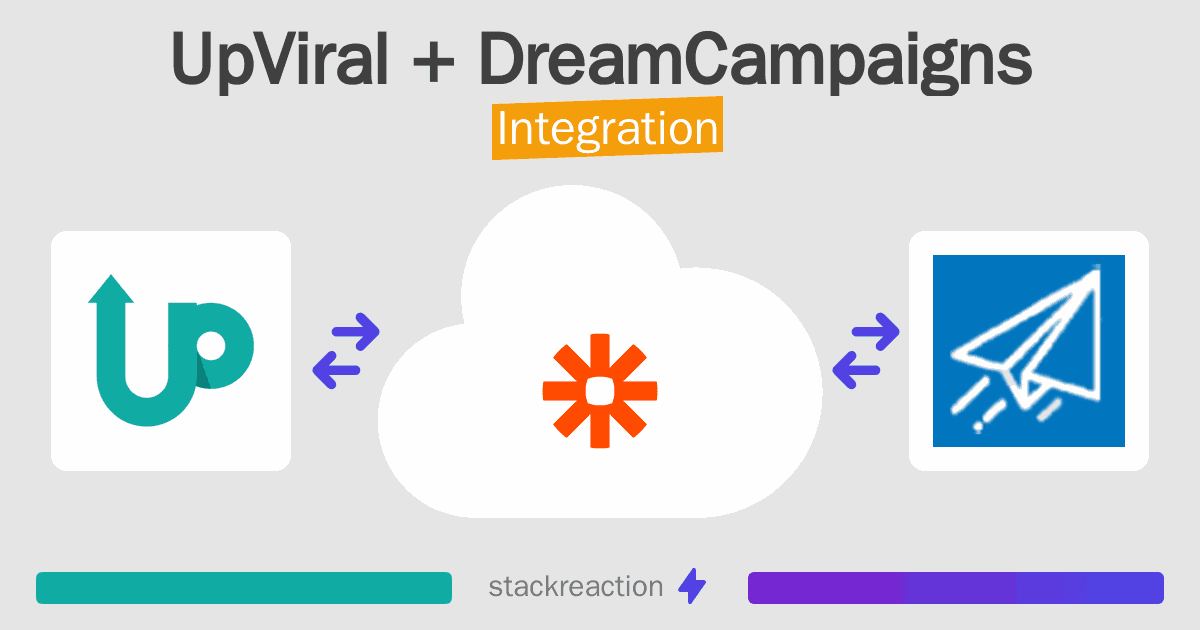 UpViral + DreamCampaigns
Integration

stackreaction